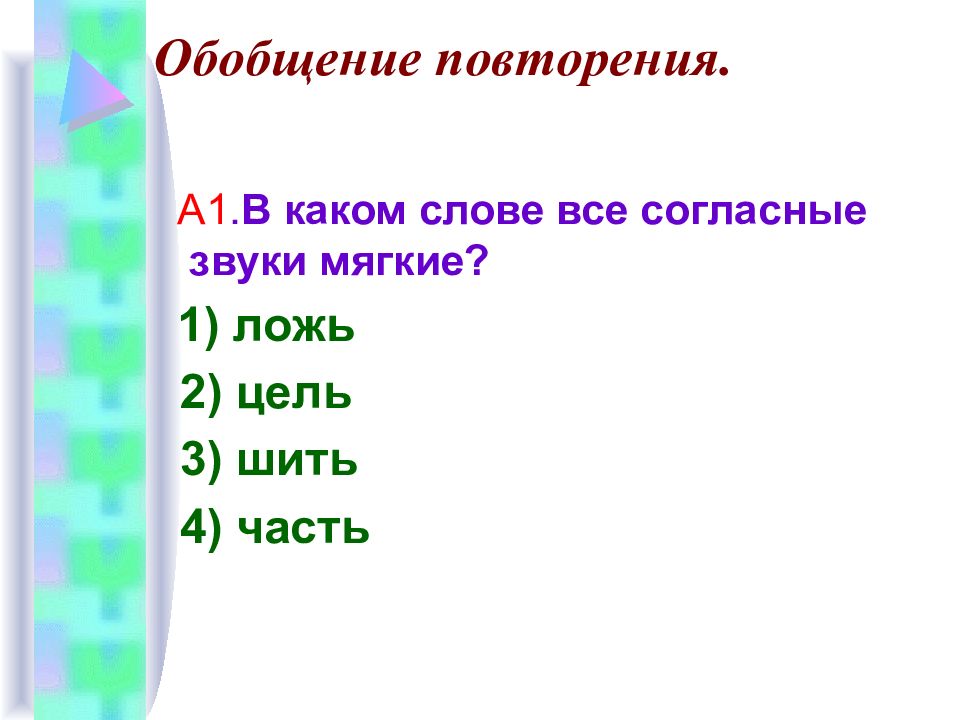 Обобщение повторения.

А1.В каком слове все согласные звуки мягкие?

1) ложь

2) цель

3) шить

4) часть